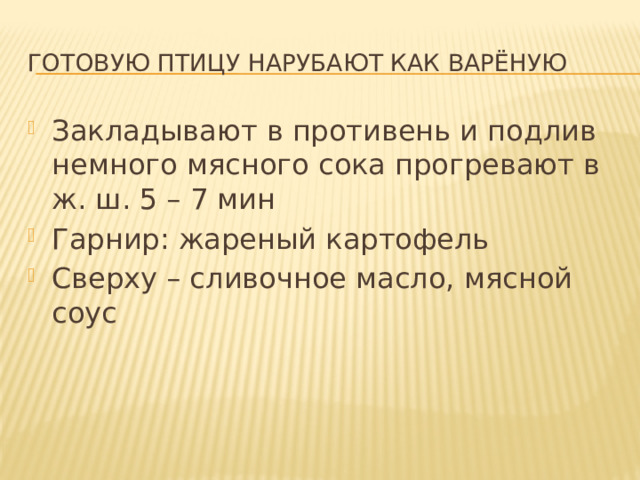 ГОТОВУЮ ПТИЦУ НАРУБАЮТ КАК ВАРЁНУЮ

Закладывают в противень и подлив немного мясного сока прогревают в ж. ш. 5 – 7 мин

Гарнир: жареный картофель

Сверху – сливочное масло, мясной соус